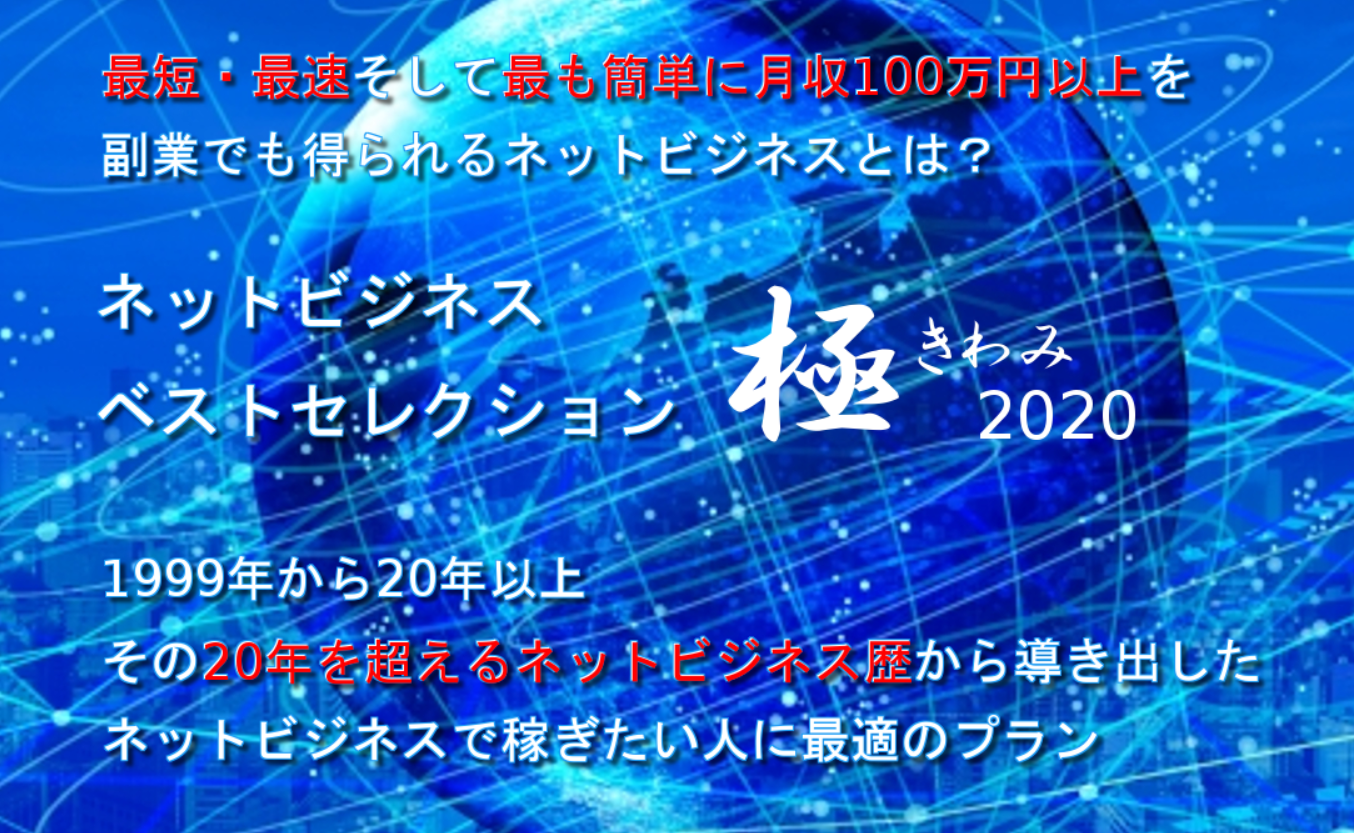 最短・最速そして最も簡単に月収100万円以上を
副業でも得られるネットビジネスとは？

ネットビジネス
ベストセレクション 極 きわみ 2020

1999年から20年以上
その20年を超えるネットビジネス歴から導き出した
ネットビジネスで稼ぎたい人に最適のプラン